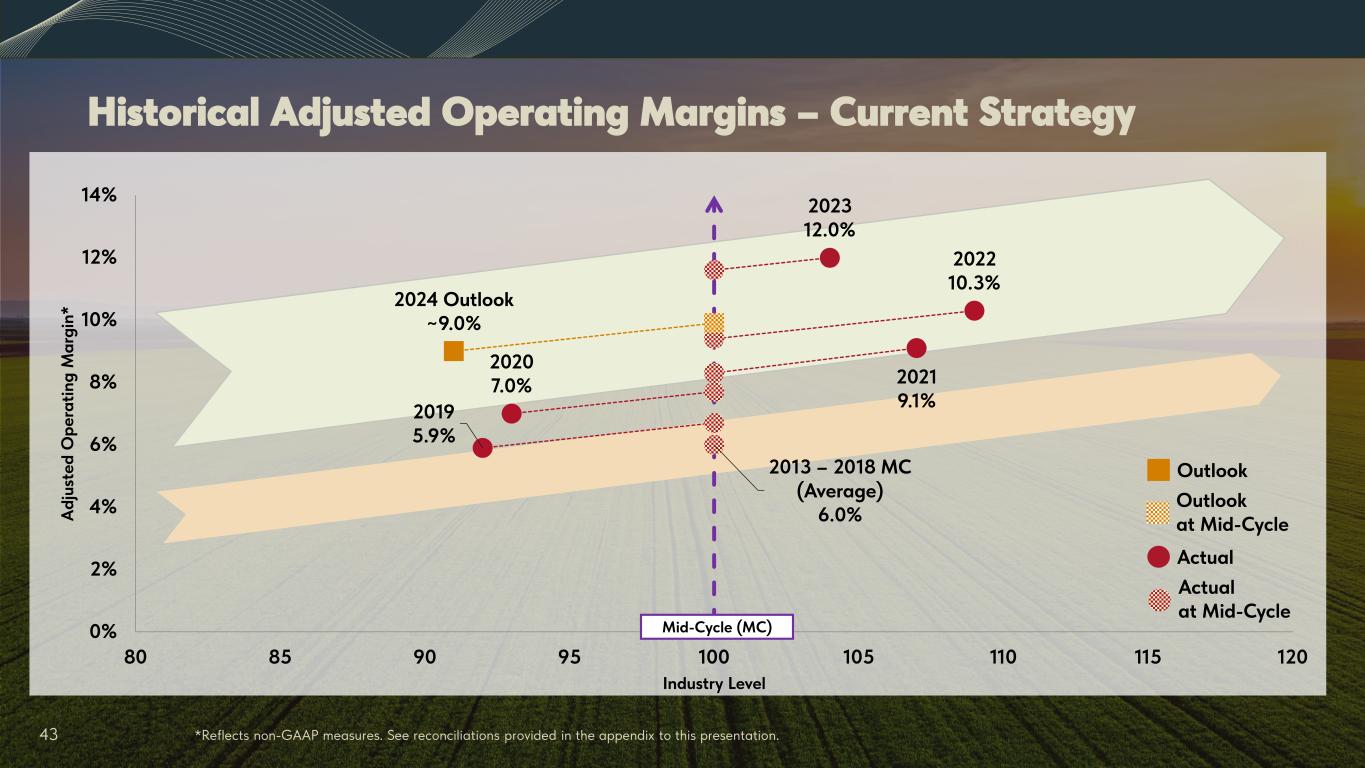 Historical Adjusted Operating Margins – Current Strategy

Adjusted Operating Margin*

14%
12%
10%
8%
6%
4%
2%
0%

2023
12.0%

2022
10.3%

2024 Outlook
~9.0%

2020
7.0%

2021
9.1%

2019
5.9%

2013 – 2018 MC
(Average)
6.0%

Outlook
Outlook at Mid-Cycle
Actual
Actual at Mid-Cycle

Mid-Cycle (MC)

80 85 90 95 100 105 110 115 120

Industry Level

43

*Reflects non-GAAP measures. See reconciliations provided in the appendix to this presentation.